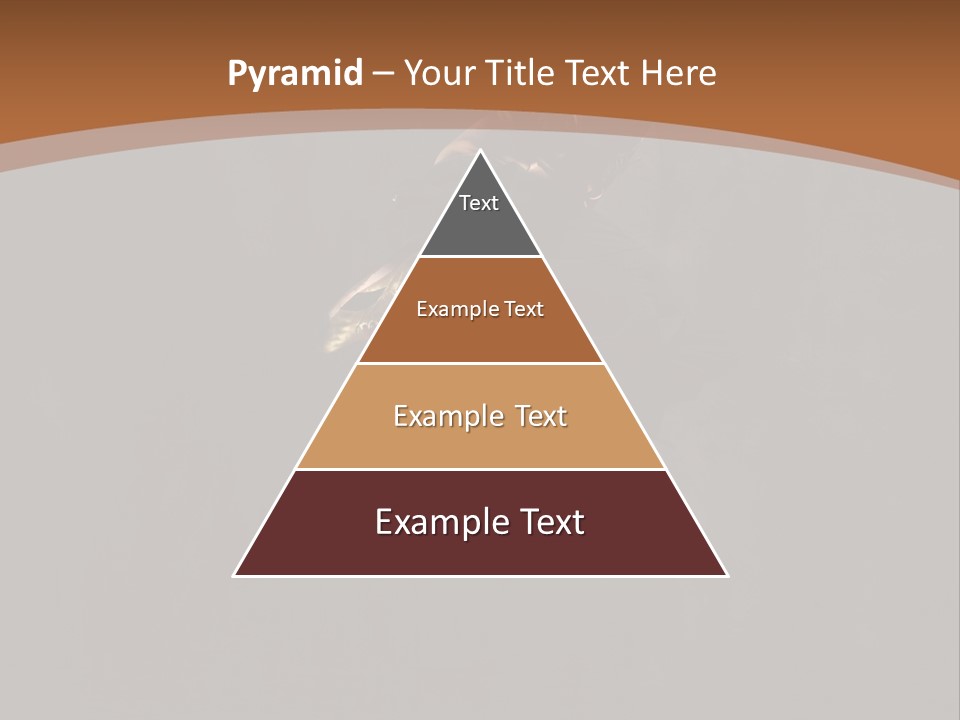 Pyramid – Your Title Text Here

Text

Example Text

Example Text

Example Text